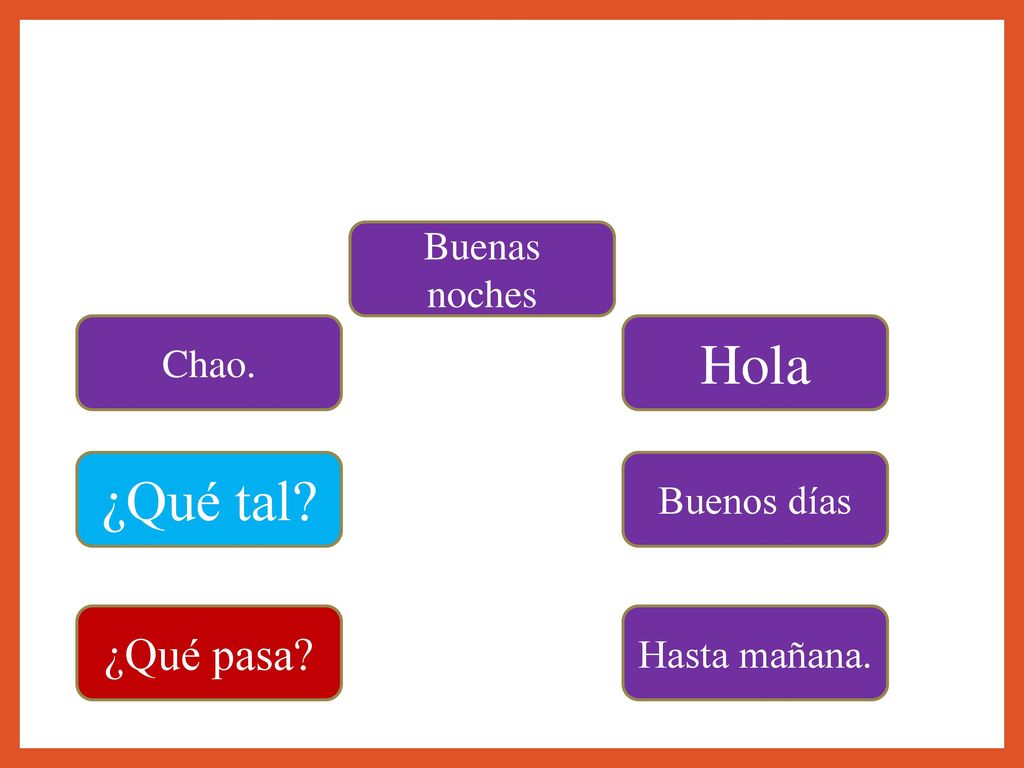 Buenas noches

Chao.

Hola

¿Qué tal?

Buenos días

¿Qué pasa?

Hasta mañana.